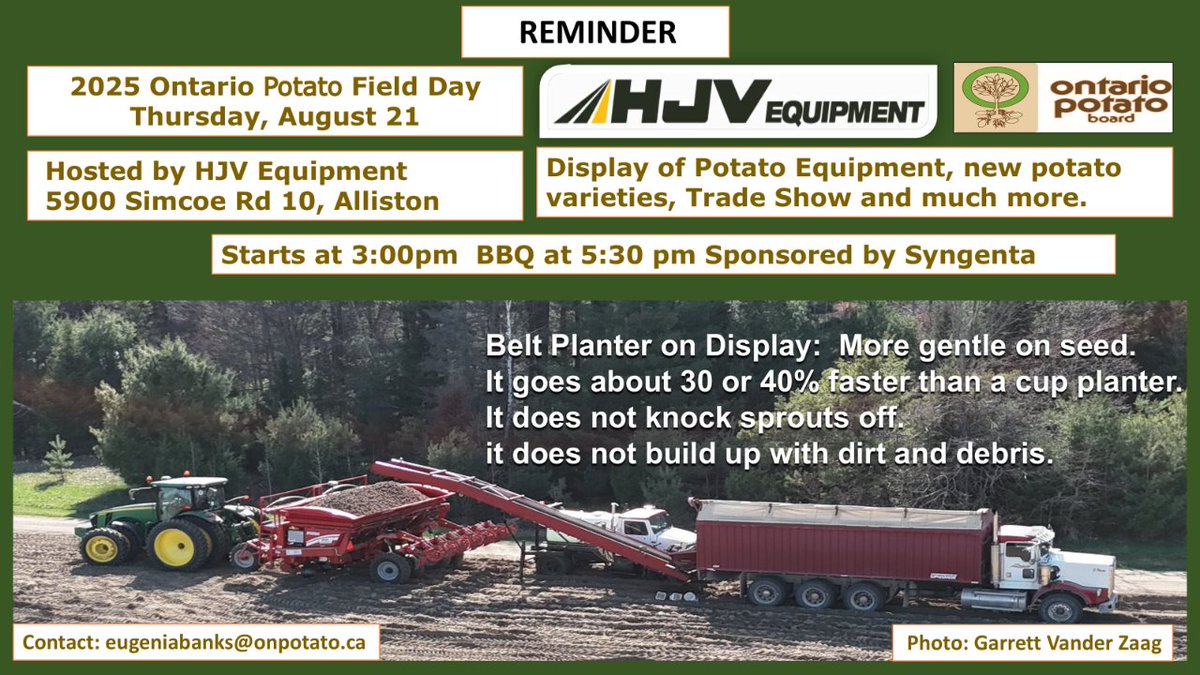 REMINDER

2025 Ontario Potato Field Day
Thursday, August 21

HJV EQUIPMENT

ontario potato board

Hosted by HJV Equipment
5900 Simcoe Rd 10, Alliston

Display of Potato Equipment, new potato varieties, Trade Show and much more.

Starts at 3:00pm BBQ at 5:30 pm Sponsored by Syngenta

Belt Planter on Display: More gentle on seed.
It goes about 30 or 40% faster than a cup planter.
It does not knock sprouts off.
it does not build up with dirt and debris.

Contact: eugeniabanks@onpotato.ca

Photo: Garrett Vander Zaag